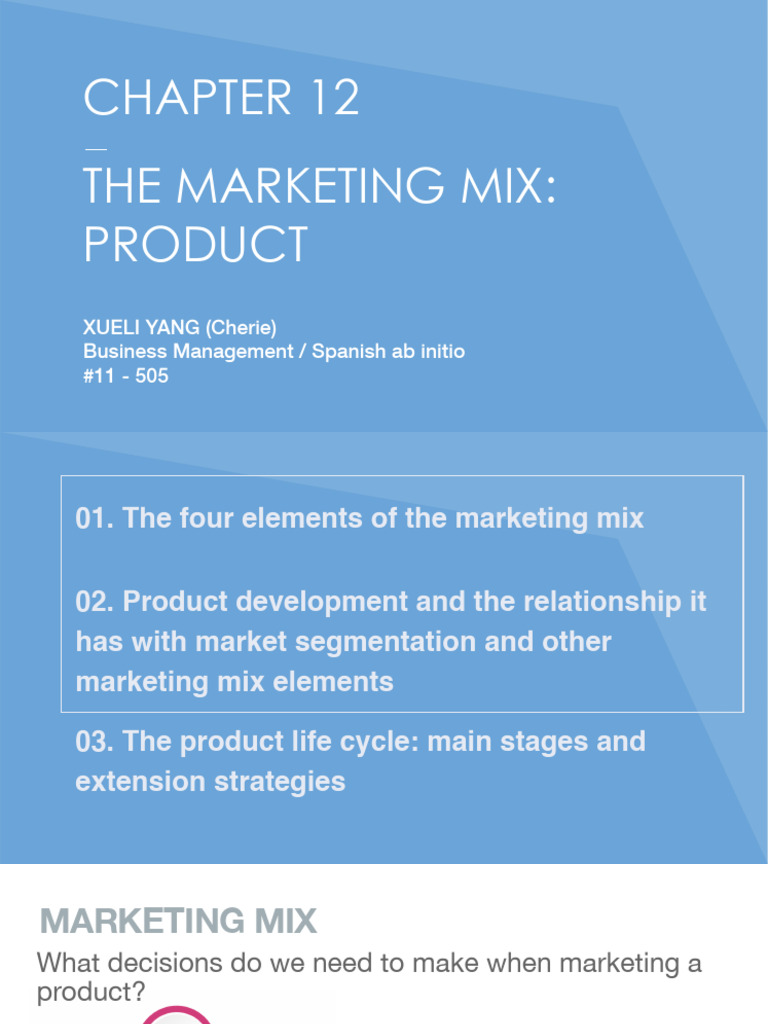 CHAPTER 12

—

THE MARKETING MIX: PRODUCT

XUELI YANG (Cherie)
Business Management / Spanish ab initio
#11 - 505

01. The four elements of the marketing mix

02. Product development and the relationship it has with market segmentation and other marketing mix elements

03. The product life cycle: main stages and extension strategies

MARKETING MIX

What decisions do we need to make when marketing a product?